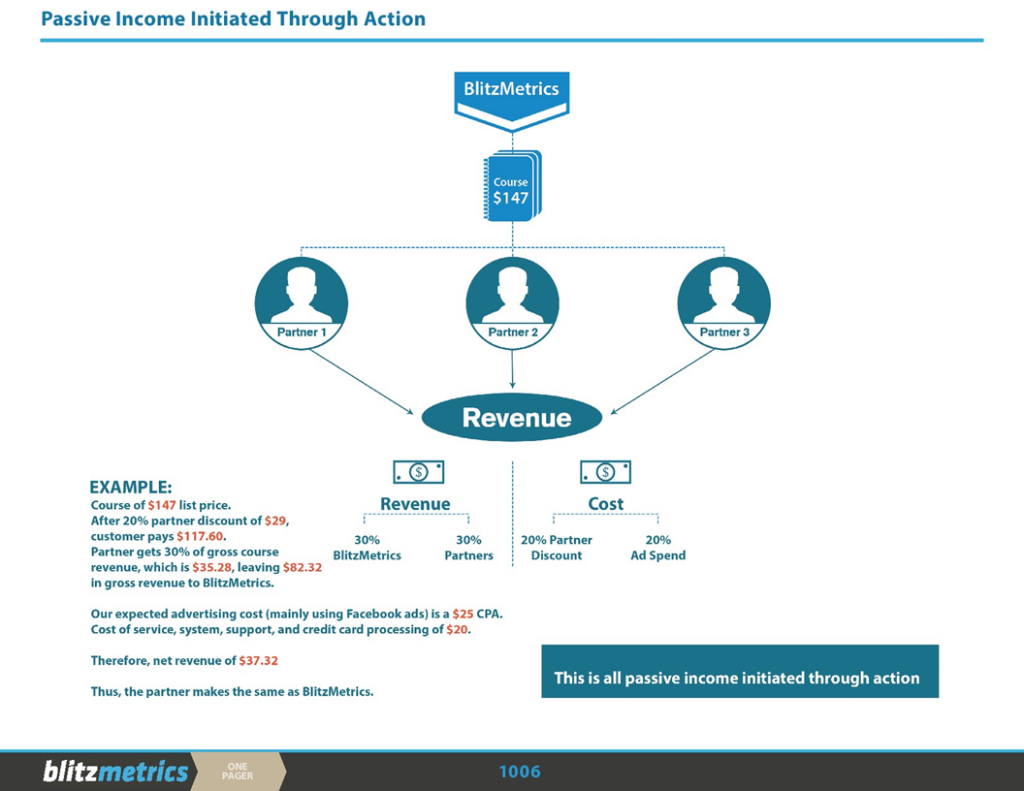 Passive Income Initiated Through Action

BlitzMetrics

Course
$147

Partner 1

Partner 2

Partner 3

Revenue

EXAMPLE:
Course of $147 list price.
After 20% partner discount of $29, customer pays $117.60.
Partner gets 30% of gross course revenue, which is $35.28, leaving $82.32 in gross revenue to BlitzMetrics.

Our expected advertising cost (mainly using Facebook ads) is a $25 CPA.
Cost of service, system, support, and credit card processing of $20.

Therefore, net revenue of $37.32

Thus, the partner makes the same as BlitzMetrics.

$

Revenue

30%
BlitzMetrics

30%
Partners

$

Cost

20% Partner
Discount

20%
Ad Spend

This is all passive income initiated through action

blitzmetrics

ONE
PAGER

1006